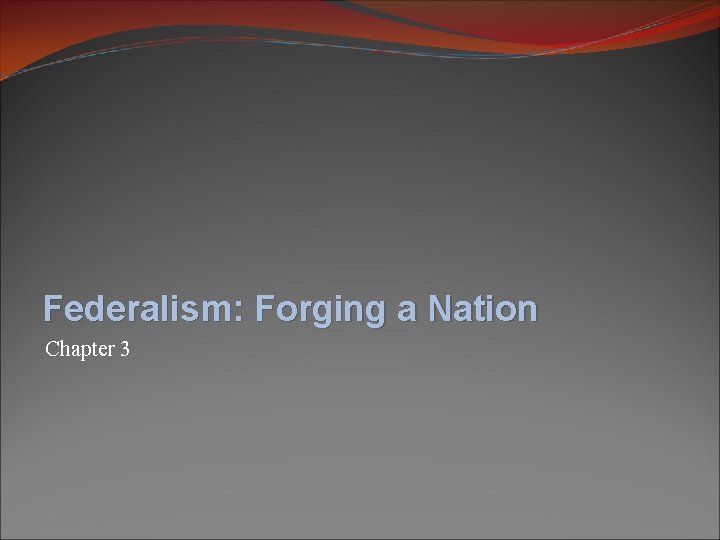 Federalism: Forging a Nation

Chapter 3